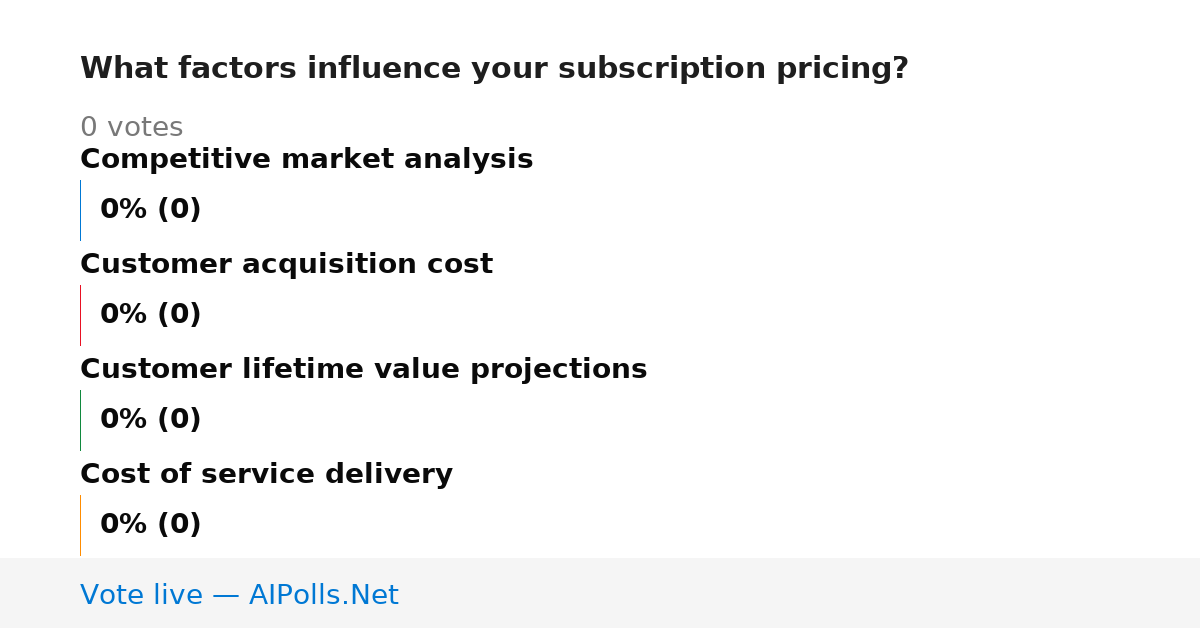 What factors influence your subscription pricing?

0 votes

Competitive market analysis

0% (0)

Customer acquisition cost

0% (0)

Customer lifetime value projections

0% (0)

Cost of service delivery

0% (0)

Vote live — AIPolls.Net